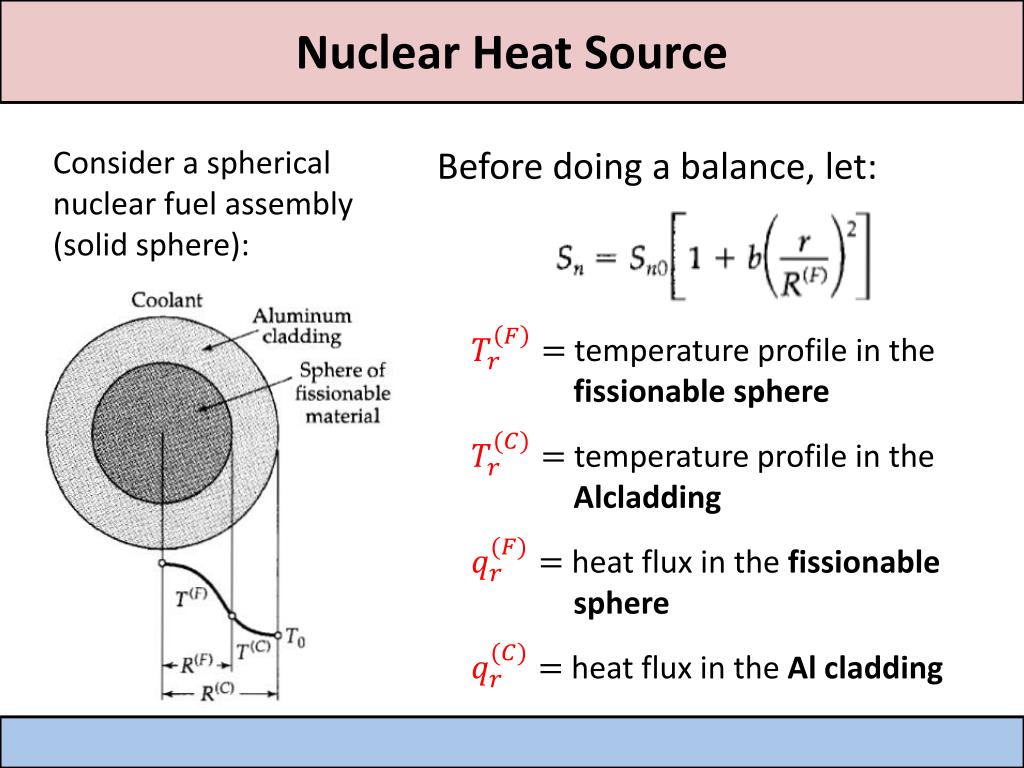 Nuclear Heat Source

Consider a spherical nuclear fuel assembly (solid sphere):

Coolant

Aluminum cladding

Sphere of fissionable material

$T^{(F)}$

$T^{(C)}$

$T_0$

$R^{(F)}$

$R^{(C)}$

Before doing a balance, let:

$S_n = S_{n0}\left[1 + b\left(\frac{r}{R^{(F)}}\right)^2\right]$

$T_r^{(F)}$ = temperature profile in the **fissionable sphere**

$T_r^{(C)}$ = temperature profile in the **Alcladding**

$q_r^{(F)}$ = heat flux in the **fissionable sphere**

$q_r^{(C)}$ = heat flux in the **Al cladding**